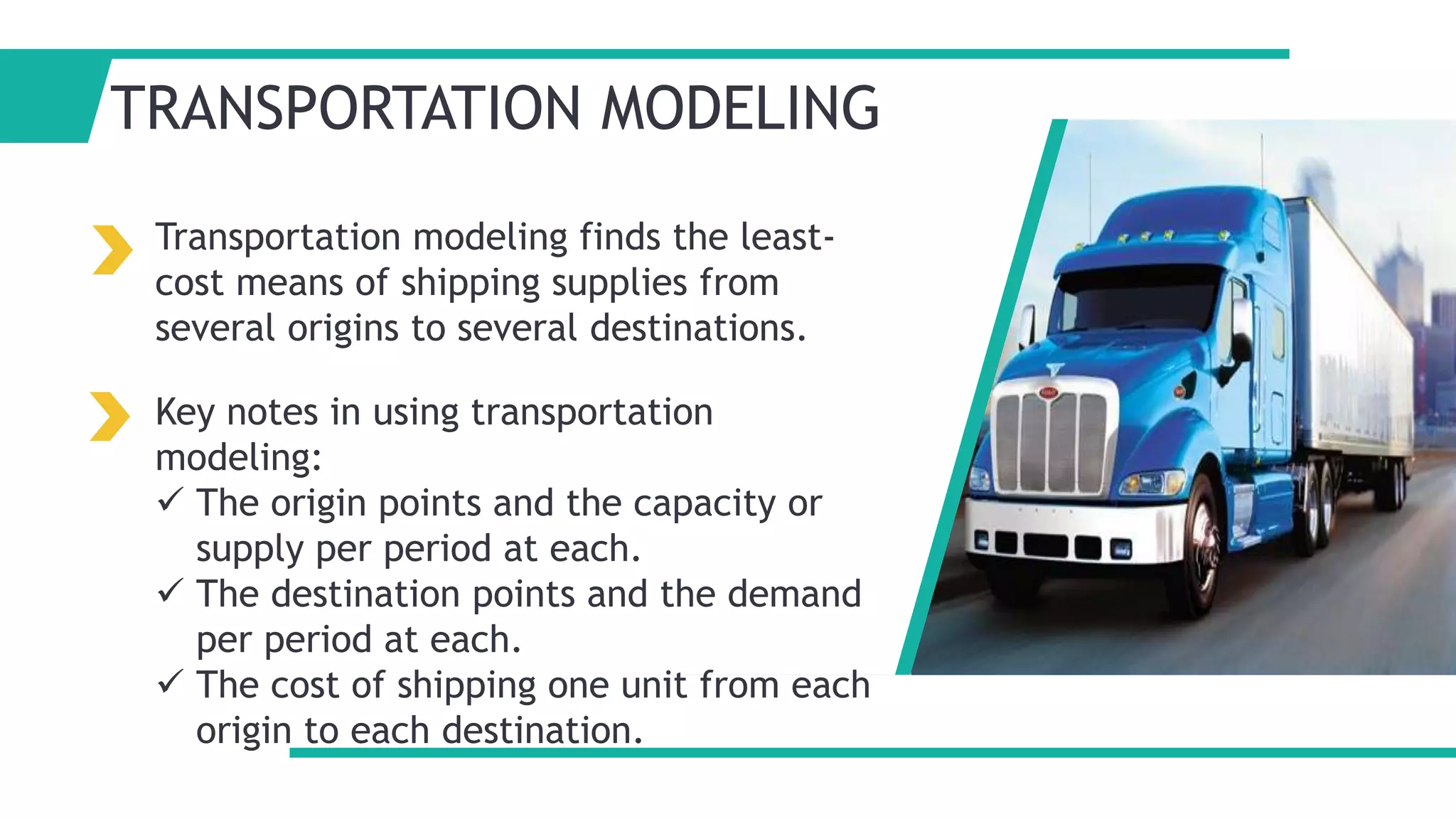 TRANSPORTATION MODELING

Transportation modeling finds the least-cost means of shipping supplies from several origins to several destinations.

Key notes in using transportation modeling:
✓ The origin points and the capacity or supply per period at each.
✓ The destination points and the demand per period at each.
✓ The cost of shipping one unit from each origin to each destination.